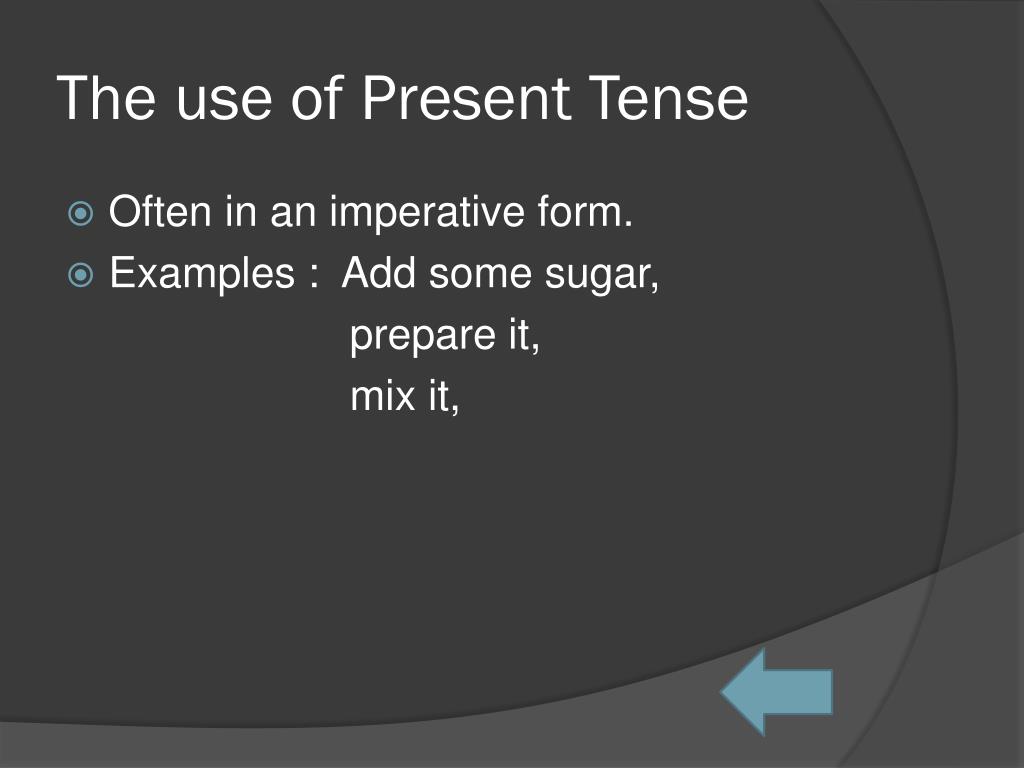 The use of Present Tense

Often in an imperative form.

Examples : Add some sugar,
prepare it,
mix it,